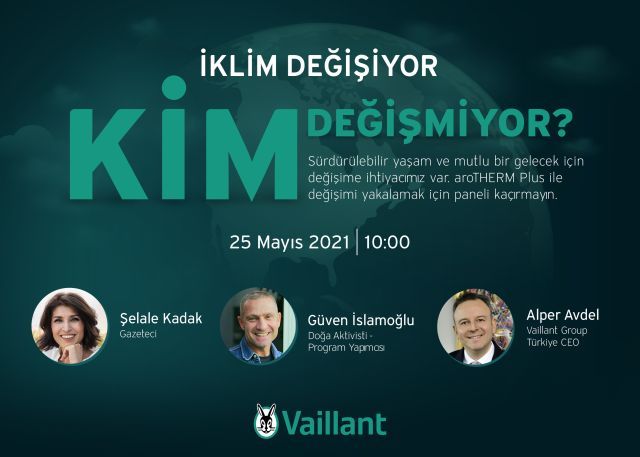 İKLİM DEĞİŞİYOR

KİM DEĞİŞMİYOR?

Sürdürülebilir yaşam ve mutlu bir gelecek için değişime ihtiyacımız var. aroTHERM Plus ile değişimi yakalamak için paneli kaçırmayın.

25 Mayıs 2021 | 10:00

Şelale Kadak
Gazeteci

Güven İslamoğlu
Doğa Aktivisti - Program Yapımcısı

Alper Avdel
Vaillant Group Türkiye CEO

Vaillant